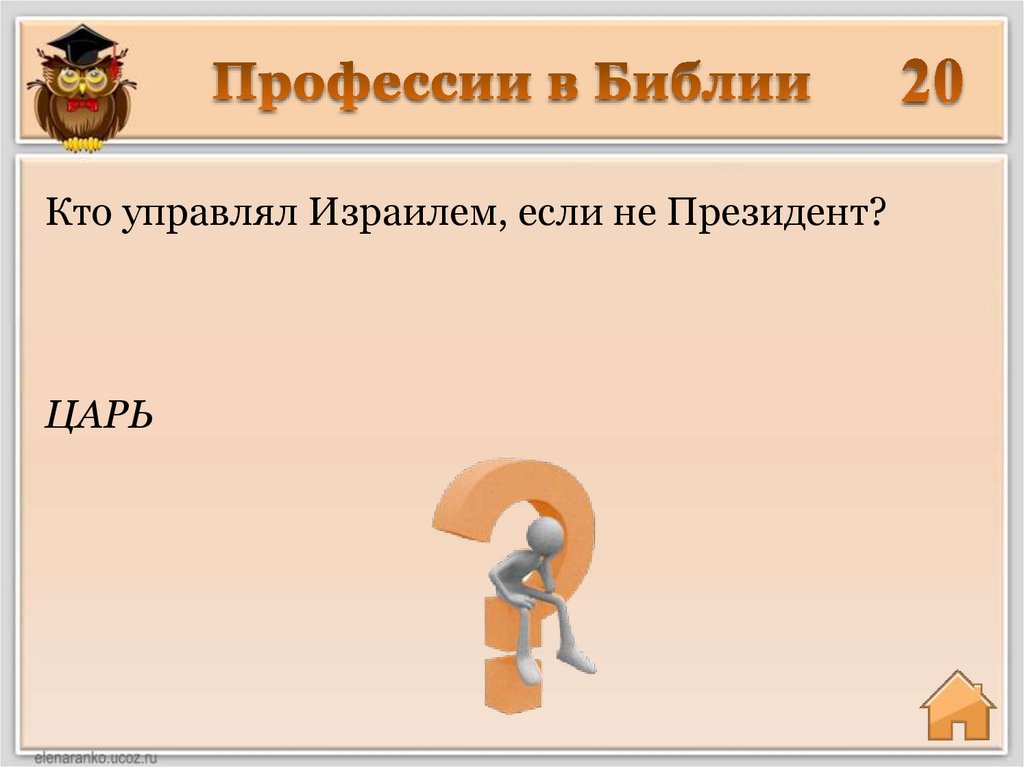 Профессии в Библии 20

Кто управлял Израилем, если не Президент?

ЦАРЬ

elenaranko.ucoz.ru